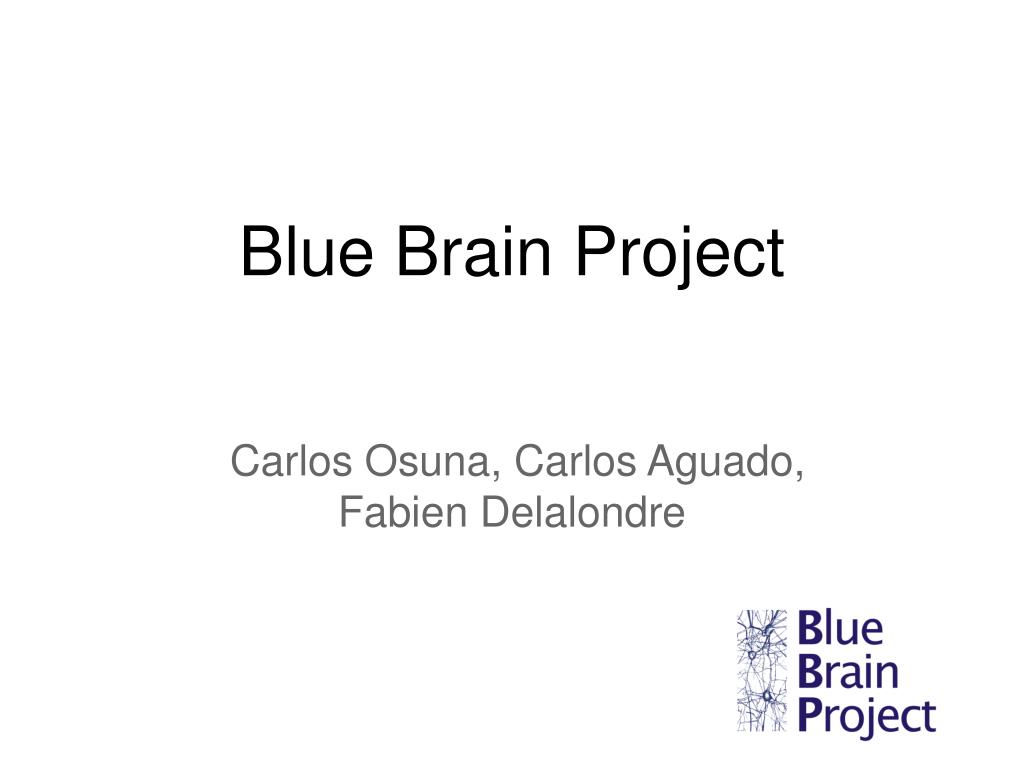 Blue Brain Project

Carlos Osuna, Carlos Aguado, Fabien Delalondre

Blue
Brain
Project